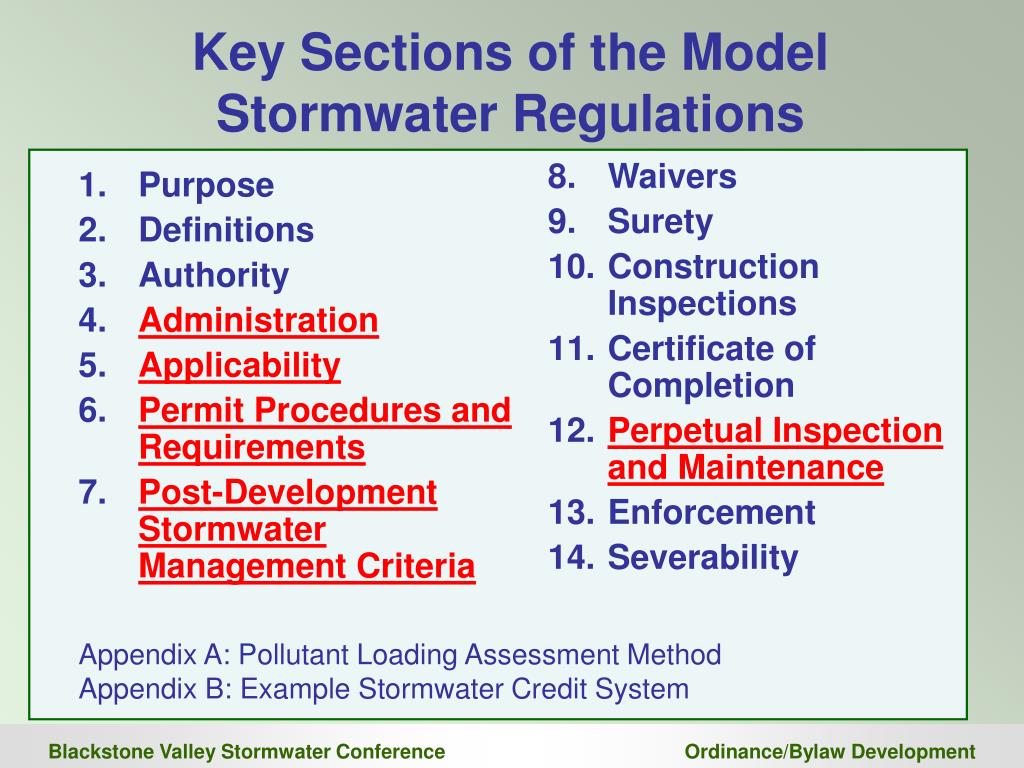 Key Sections of the Model Stormwater Regulations

1. Purpose
2. Definitions
3. Authority
4. Administration
5. Applicability
6. Permit Procedures and Requirements
7. Post-Development Stormwater Management Criteria

8. Waivers
9. Surety
10. Construction Inspections
11. Certificate of Completion
12. Perpetual Inspection and Maintenance
13. Enforcement
14. Severability

Appendix A: Pollutant Loading Assessment Method
Appendix B: Example Stormwater Credit System

Blackstone Valley Stormwater Conference

Ordinance/Bylaw Development